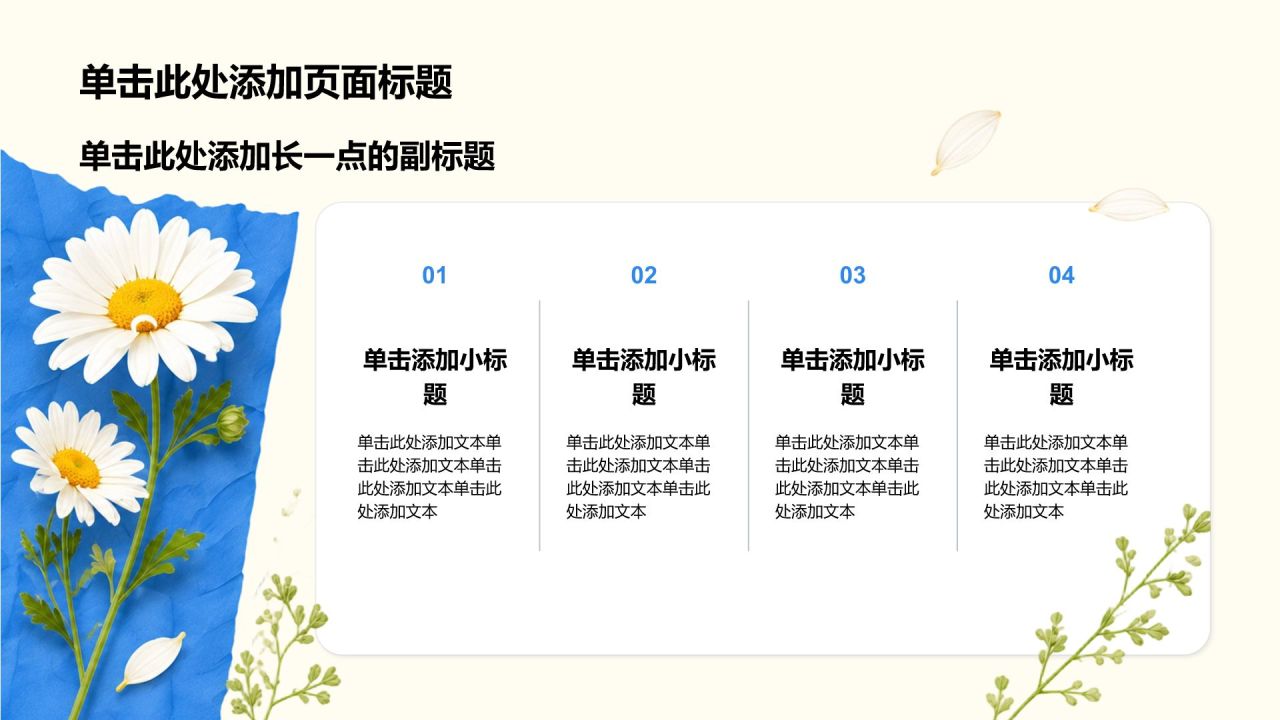 单击此处添加页面标题

单击此处添加长一点的副标题

01

单击添加小标题

单击此处添加文本单击此处添加文本单击此处添加文本单击此处添加文本

02

单击添加小标题

单击此处添加文本单击此处添加文本单击此处添加文本单击此处添加文本

03

单击添加小标题

单击此处添加文本单击此处添加文本单击此处添加文本单击此处添加文本

04

单击添加小标题

单击此处添加文本单击此处添加文本单击此处添加文本单击此处添加文本